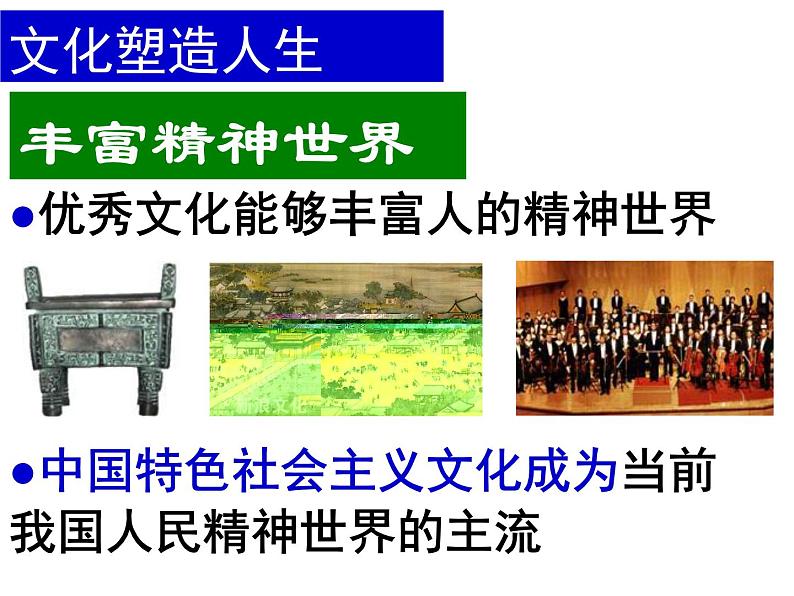 文化塑造人生

丰富精神世界

●优秀文化能够丰富人的精神世界

新浪文化

●中国特色社会主义文化成为当前我国人民精神世界的主流